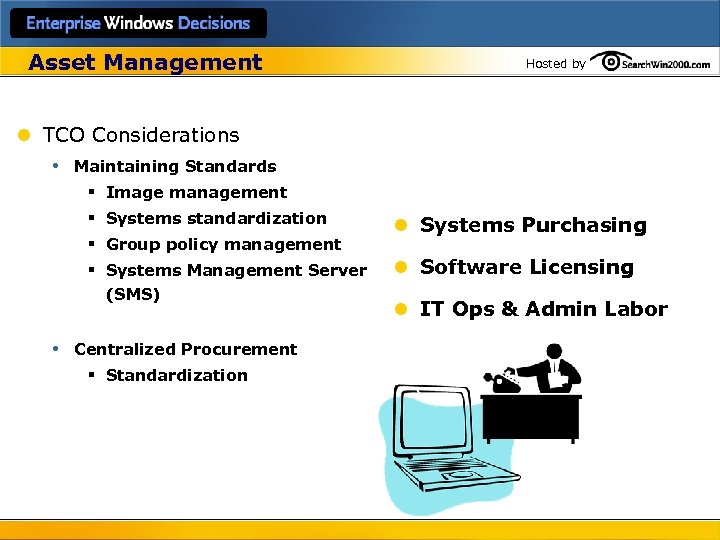 Enterprise Windows Decisions

Asset Management

Hosted by SearchWin2000.com

- TCO Considerations
  - Maintaining Standards
    - Image management
    - Systems standardization
    - Group policy management
    - Systems Management Server (SMS)
  - Centralized Procurement
    - Standardization

- Systems Purchasing
- Software Licensing
- IT Ops & Admin Labor